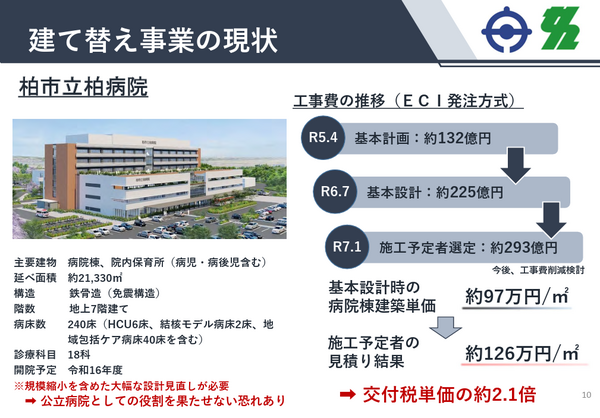 建て替え事業の現状

柏市立柏病院

主要建物　病院棟、院内保育所（病児・病後児含む）
延べ面積　約21,330㎡
構造　鉄骨造（免震構造）
階数　地上7階建て
病床数　240床（HCU6床、結核モデル病床2床、地域包括ケア病床40床を含む）
診療科目　18科
開院予定　令和16年度
※規模縮小を含めた大幅な設計見直しが必要
➡ 公立病院としての役割を果たせない恐れあり

工事費の推移（ＥＣＩ発注方式）

R5.4　基本計画：約132億円

R6.7　基本設計：約225億円

R7.1　施工予定者選定：約293億円

今後、工事費削減検討

基本設計時の病院棟建築単価　約97万円/㎡

施工予定者の見積り結果　約126万円/㎡

➡ 交付税単価の約2.1倍

10